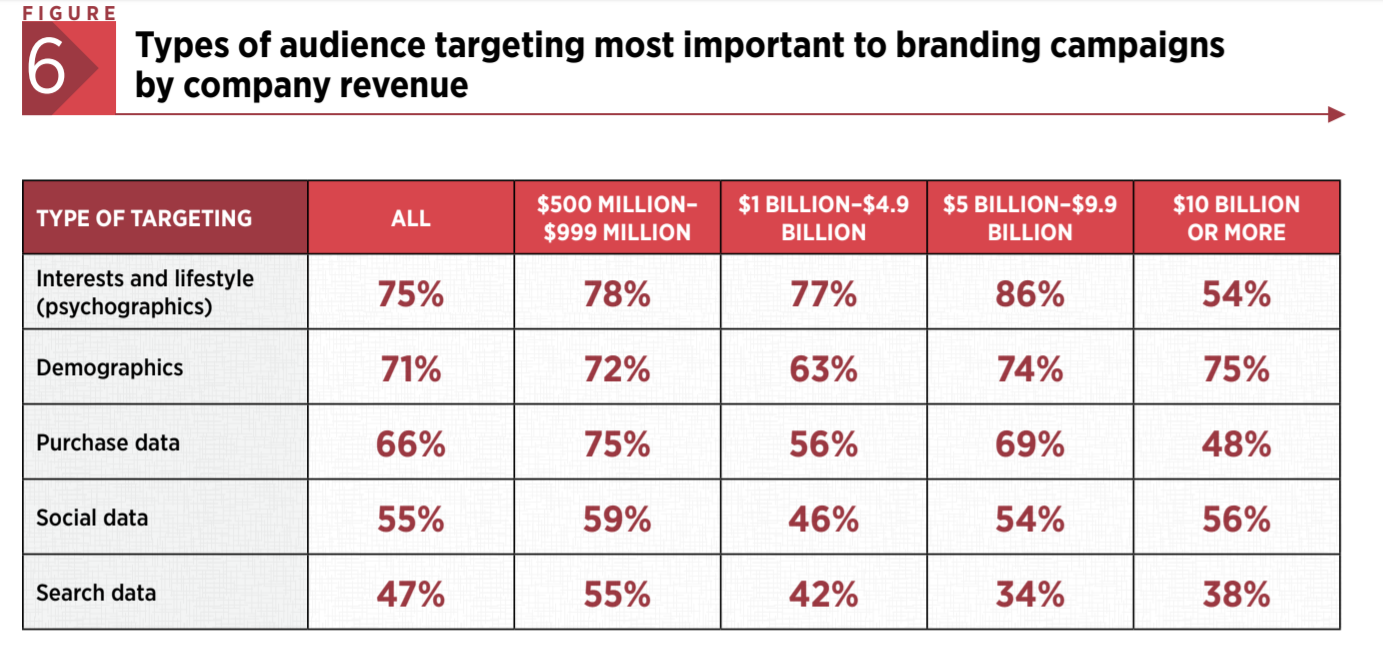 FIGURE
6
Types of audience targeting most important to branding campaigns by company revenue

| TYPE OF TARGETING | ALL | \$500 MILLION–\$999 MILLION | \$1 BILLION–\$4.9 BILLION | \$5 BILLION–\$9.9 BILLION | \$10 BILLION OR MORE |
|---|---|---|---|---|---|
| Interests and lifestyle (psychographics) | 75% | 78% | 77% | 86% | 54% |
| Demographics | 71% | 72% | 63% | 74% | 75% |
| Purchase data | 66% | 75% | 56% | 69% | 48% |
| Social data | 55% | 59% | 46% | 54% | 56% |
| Search data | 47% | 55% | 42% | 34% | 38% |